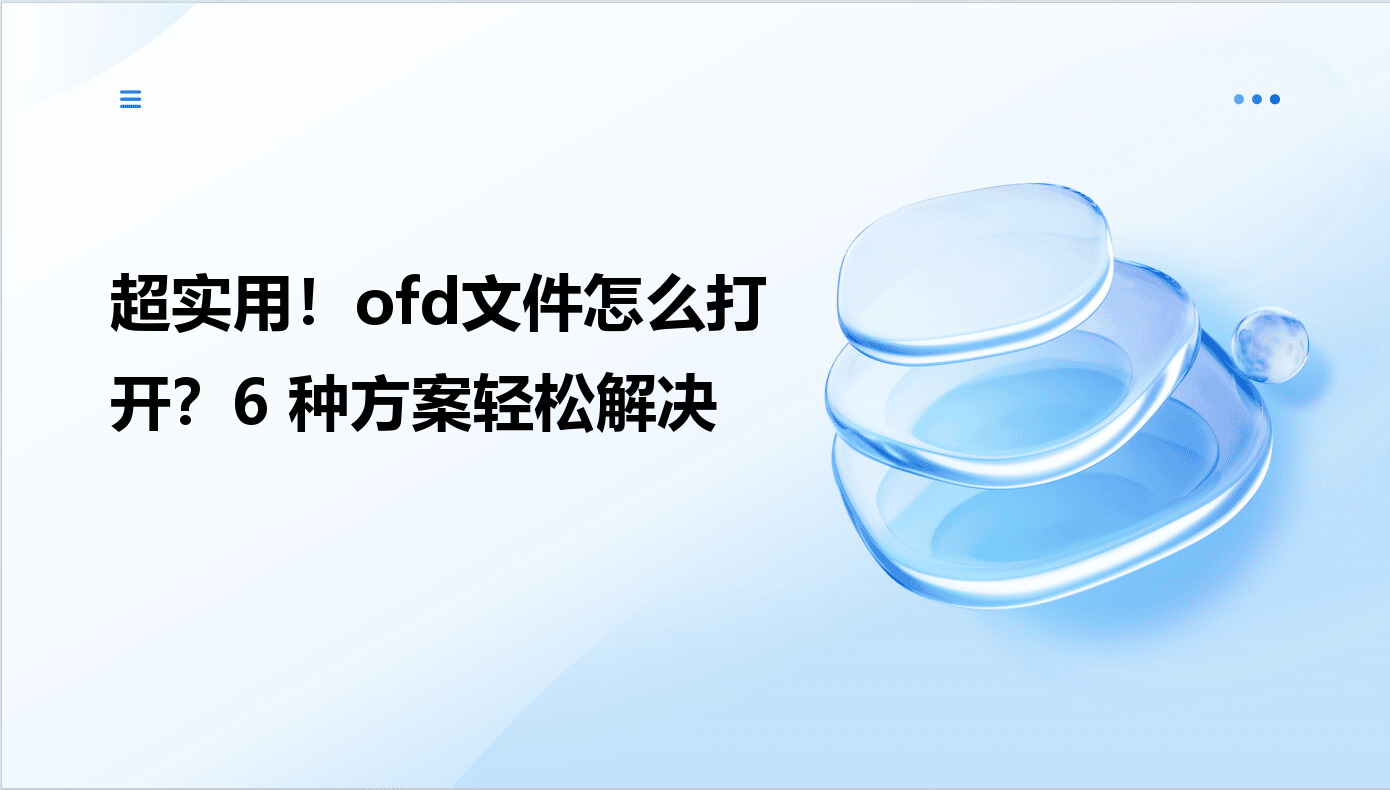 超实用！ofd文件怎么打开？6 种方案轻松解决